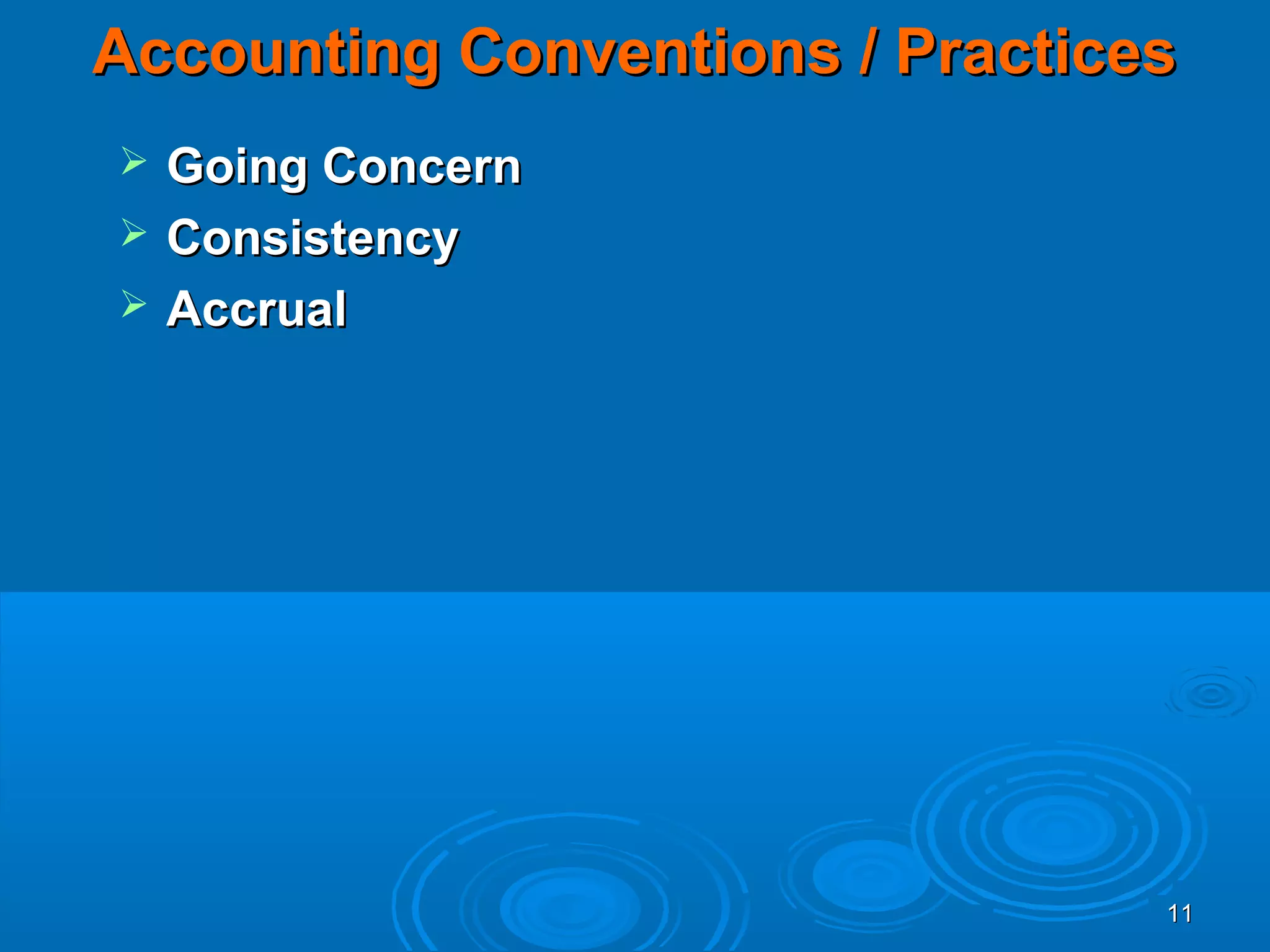 Accounting Conventions / Practices

➢ Going Concern
➢ Consistency
➢ Accrual

11